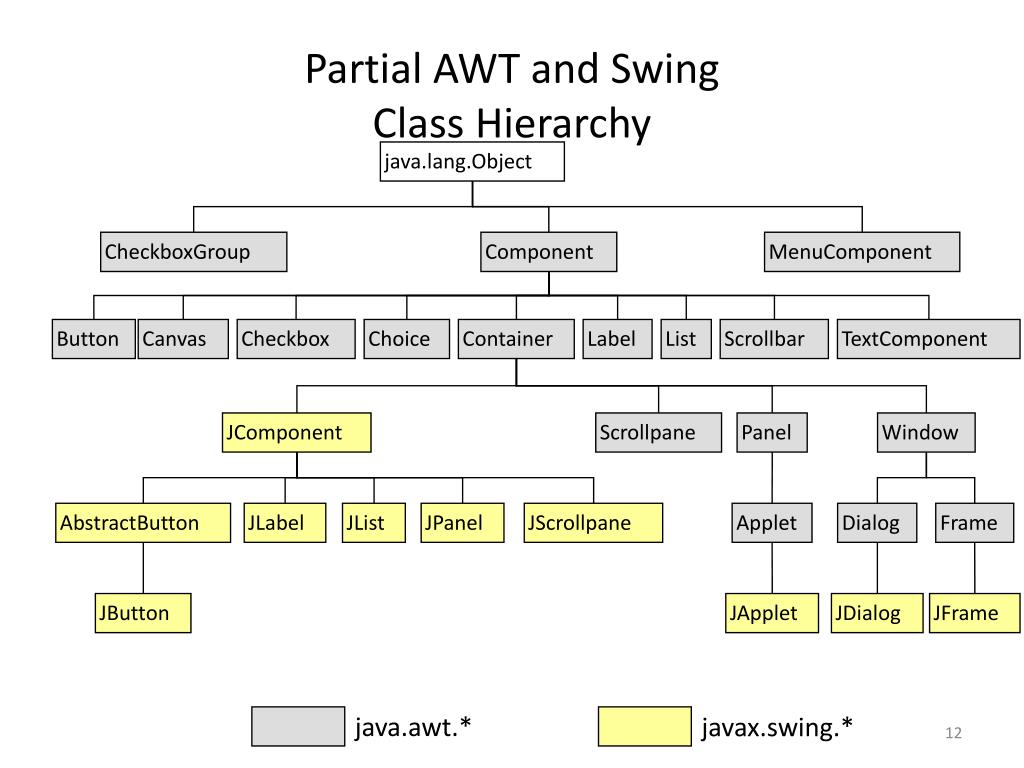 Partial AWT and Swing
Class Hierarchy

java.lang.Object

CheckboxGroup
Component
MenuComponent

Button
Canvas
Checkbox
Choice
Container
Label
List
Scrollbar
TextComponent

JComponent
Scrollpane
Panel
Window

AbstractButton
JLabel
JList
JPanel
JScrollpane
Applet
Dialog
Frame

JButton
JApplet
JDialog
JFrame

java.awt.*
javax.swing.*

12